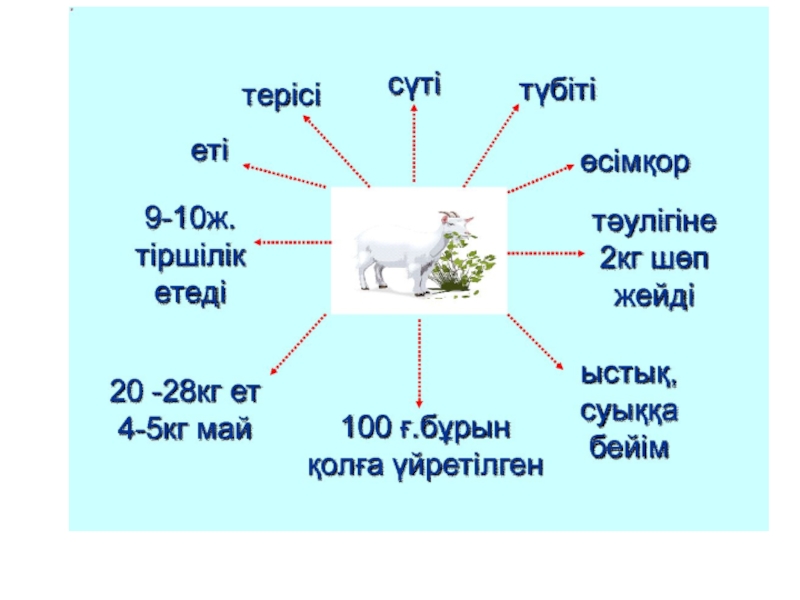 терісі

сүті

түбіті

еті

өсімқор

9-10ж.
тіршілік
етеді

тәулігіне
2кг шөп
жейді

20 -28кг ет
4-5кг май

100 ғ.бұрын
қолға үйретілген

ыстық,
суыққа
бейім